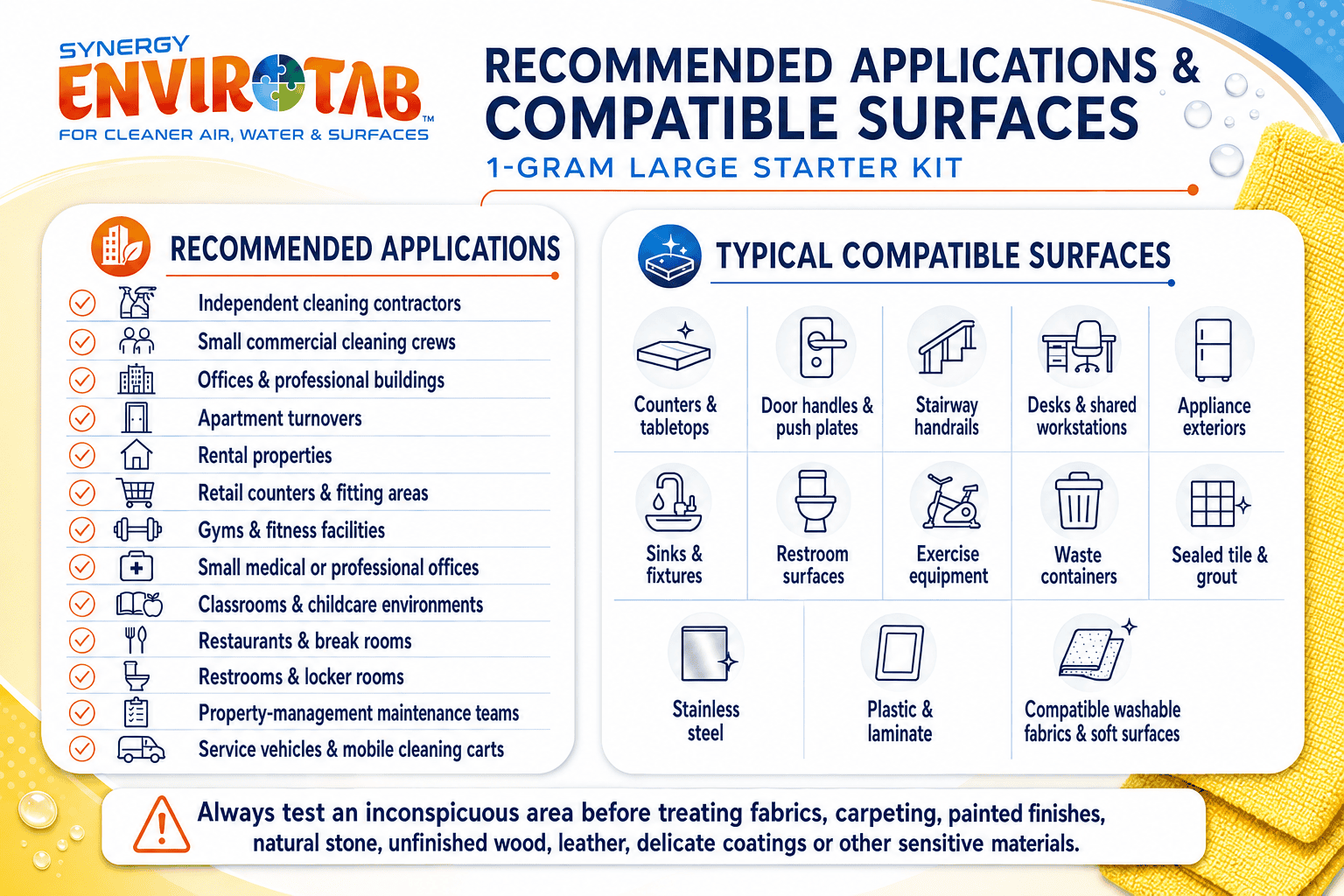 SYNERGY ENVIROTAB™
FOR CLEANER AIR, WATER & SURFACES

RECOMMENDED APPLICATIONS & COMPATIBLE SURFACES
1-GRAM LARGE STARTER KIT

RECOMMENDED APPLICATIONS

Independent cleaning contractors
Small commercial cleaning crews
Offices & professional buildings
Apartment turnovers
Rental properties
Retail counters & fitting areas
Gyms & fitness facilities
Small medical or professional offices
Classrooms & childcare environments
Restaurants & break rooms
Restrooms & locker rooms
Property-management maintenance teams
Service vehicles & mobile cleaning carts

TYPICAL COMPATIBLE SURFACES

Counters & tabletops
Door handles & push plates
Stairway handrails
Desks & shared workstations
Appliance exteriors
Sinks & fixtures
Restroom surfaces
Exercise equipment
Waste containers
Sealed tile & grout
Stainless steel
Plastic & laminate
Compatible washable fabrics & soft surfaces

Always test an inconspicuous area before treating fabrics, carpeting, painted finishes, natural stone, unfinished wood, leather, delicate coatings or other sensitive materials.